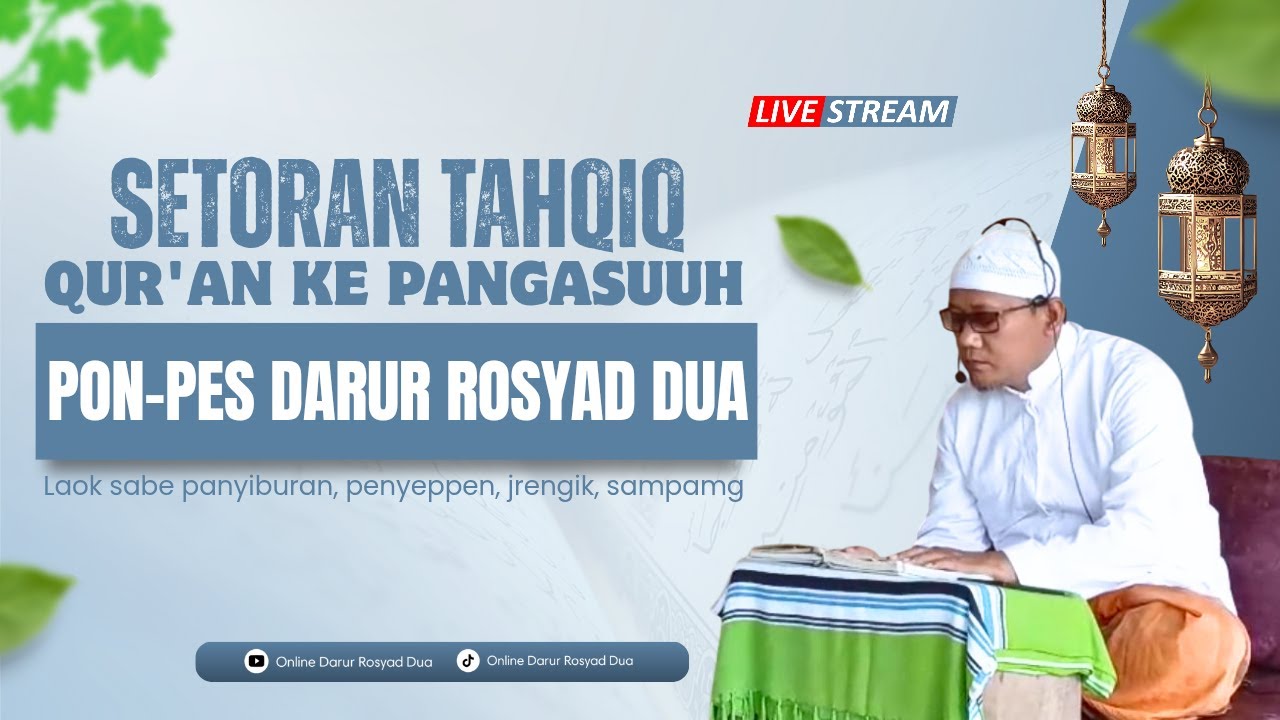 LIVE STREAM

SETORAN TAHQIQ
QUR'AN KE PANGASUUH

PON-PES DARUR ROSYAD DUA

Laok sabe panyiburan, penyeppen, jrengik, sampamg

Online Darur Rosyad Dua
Online Darur Rosyad Dua